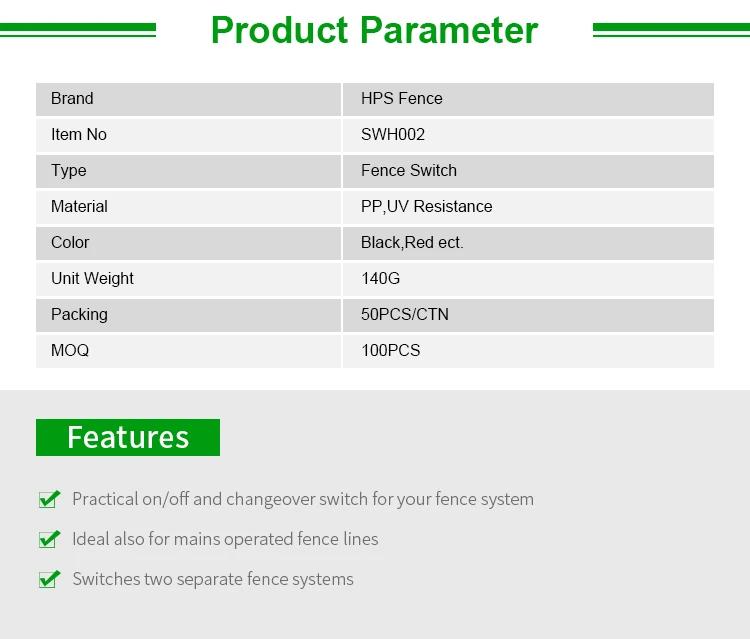 Product Parameter

| Brand | HPS Fence |
|---|---|
| Item No | SWH002 |
| Type | Fence Switch |
| Material | PP,UV Resistance |
| Color | Black,Red ect. |
| Unit Weight | 140G |
| Packing | 50PCS/CTN |
| MOQ | 100PCS |

Features

Practical on/off and changeover switch for your fence system

Ideal also for mains operated fence lines

Switches two separate fence systems